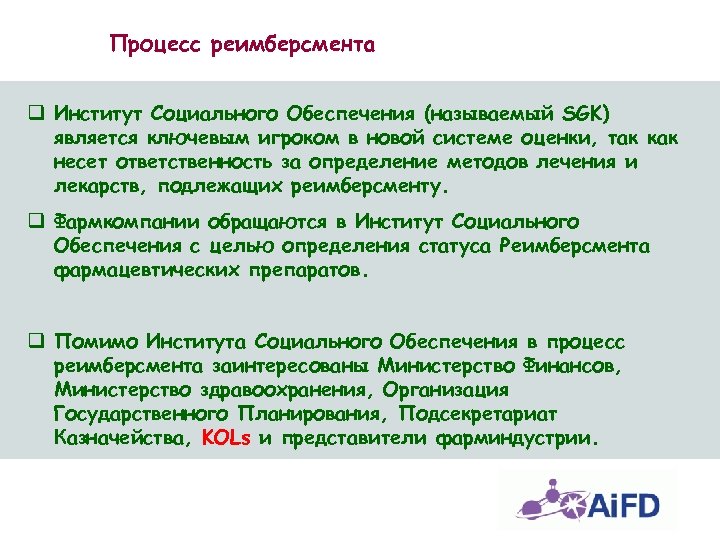 Процесс реимберсмента

❑ Институт Социального Обеспечения (называемый SGK) является ключевым игроком в новой системе оценки, так как несет ответственность за определение методов лечения и лекарств, подлежащих реимберсменту.

❑ Фармкомпании обращаются в Институт Социального Обеспечения с целью определения статуса Реимберсмента фармацевтических препаратов.

❑ Помимо Института Социального Обеспечения в процесс реимберсмента заинтересованы Министерство Финансов, Министерство здравоохранения, Организация Государственного Планирования, Подсекретариат Казначейства, KOLs и представители фарминдустрии.

AiFD